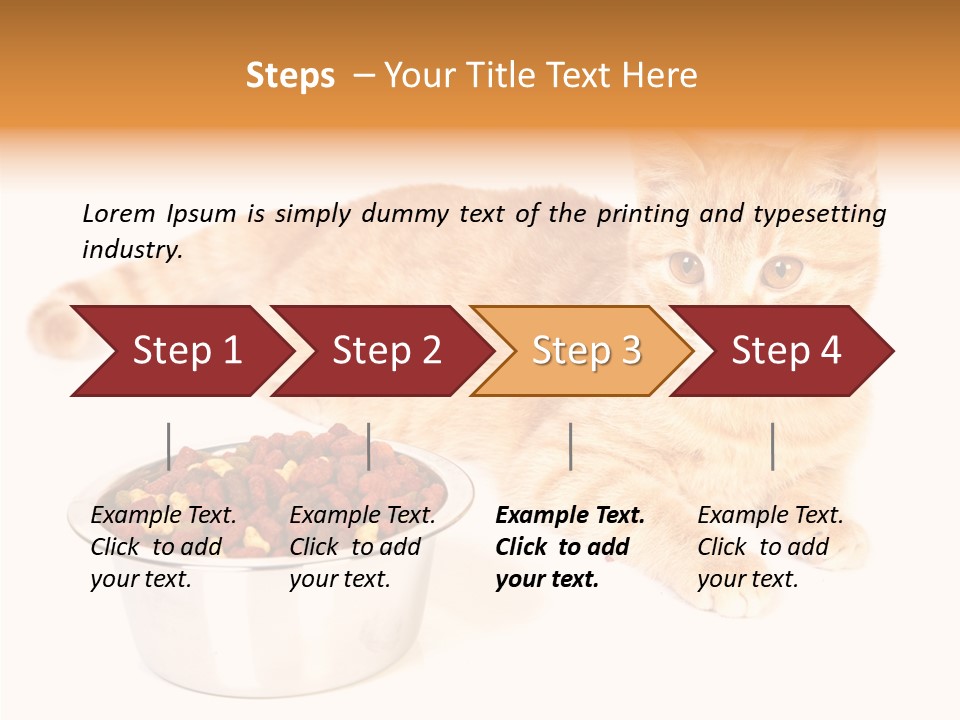 Steps – Your Title Text Here

Lorem Ipsum is simply dummy text of the printing and typesetting industry.

Step 1

Step 2

Step 3

Step 4

Example Text. Click to add your text.

Example Text. Click to add your text.

Example Text. Click to add your text.

Example Text. Click to add your text.